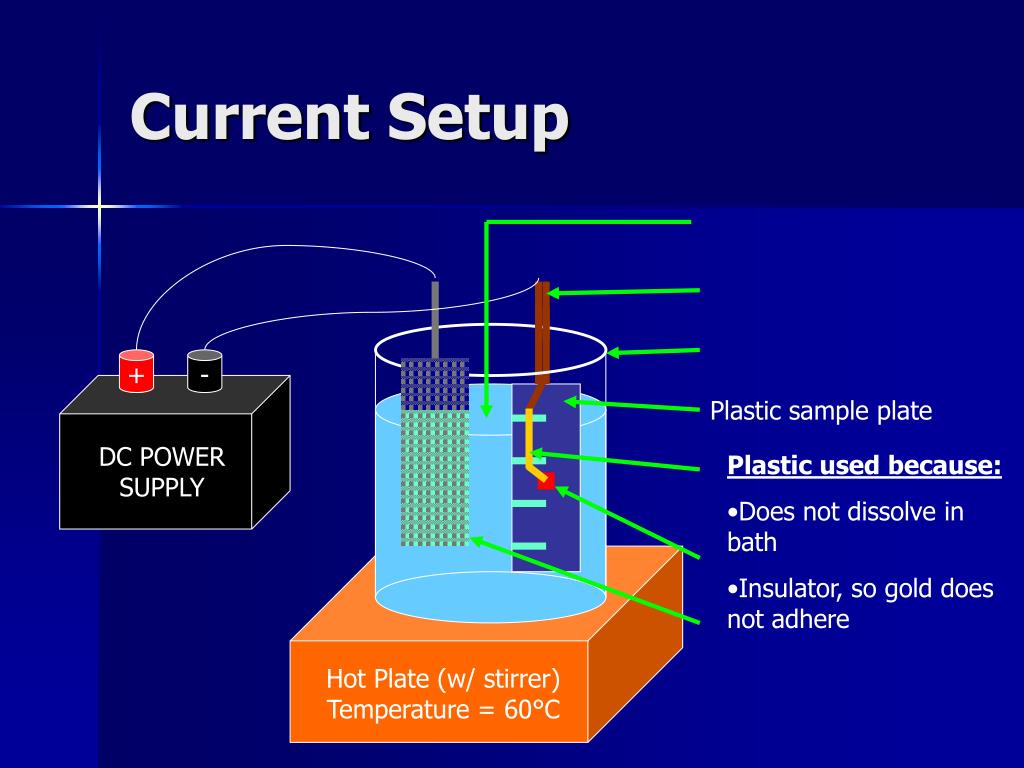 Current Setup

+

-

DC POWER SUPPLY

Plastic sample plate

Plastic used because:

•Does not dissolve in bath

•Insulator, so gold does not adhere

Hot Plate (w/ stirrer)
Temperature = 60°C